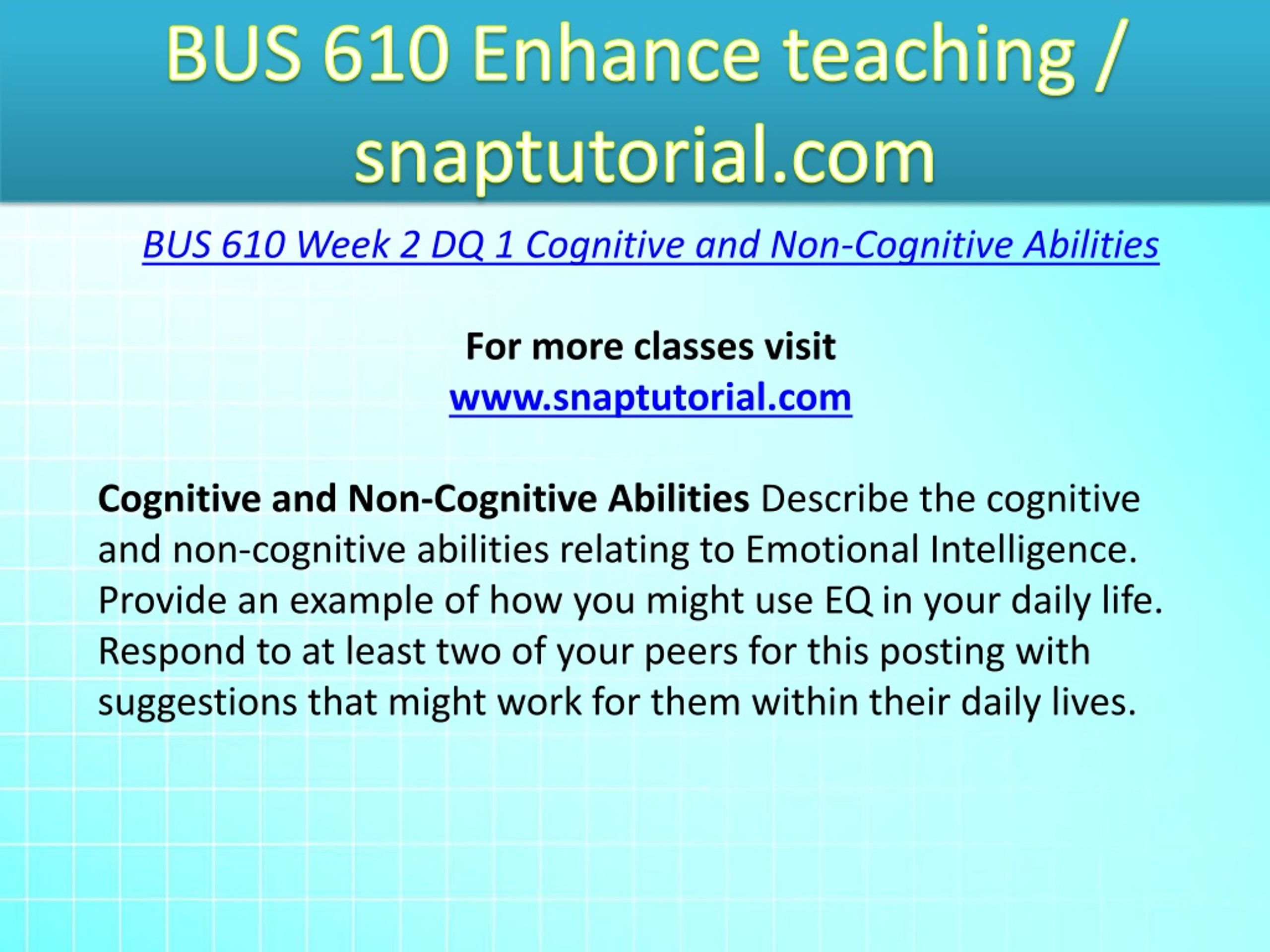 BUS 610 Enhance teaching / snaptutorial.com

BUS 610 Week 2 DQ 1 Cognitive and Non-Cognitive Abilities

For more classes visit
www.snaptutorial.com

Cognitive and Non-Cognitive Abilities Describe the cognitive and non-cognitive abilities relating to Emotional Intelligence. Provide an example of how you might use EQ in your daily life. Respond to at least two of your peers for this posting with suggestions that might work for them within their daily lives.